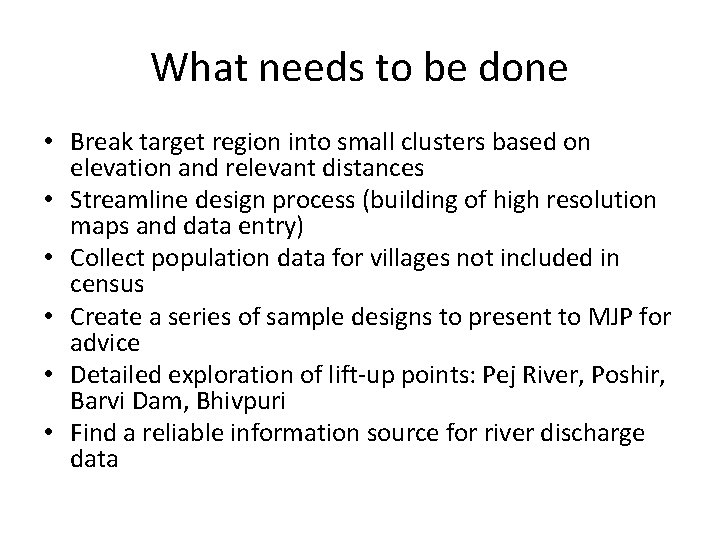 What needs to be done

• Break target region into small clusters based on elevation and relevant distances
• Streamline design process (building of high resolution maps and data entry)
• Collect population data for villages not included in census
• Create a series of sample designs to present to MJP for advice
• Detailed exploration of lift-up points: Pej River, Poshir, Barvi Dam, Bhivpuri
• Find a reliable information source for river discharge data